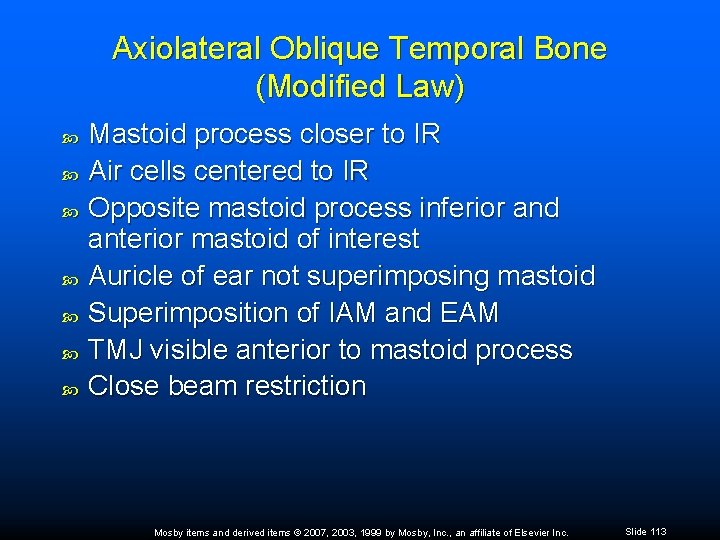 Axiolateral Oblique Temporal Bone (Modified Law)

Mastoid process closer to IR
Air cells centered to IR
Opposite mastoid process inferior and anterior mastoid of interest
Auricle of ear not superimposing mastoid
Superimposition of IAM and EAM
TMJ visible anterior to mastoid process
Close beam restriction

Mosby items and derived items © 2007, 2003, 1999 by Mosby, Inc., an affiliate of Elsevier Inc.

Slide 113